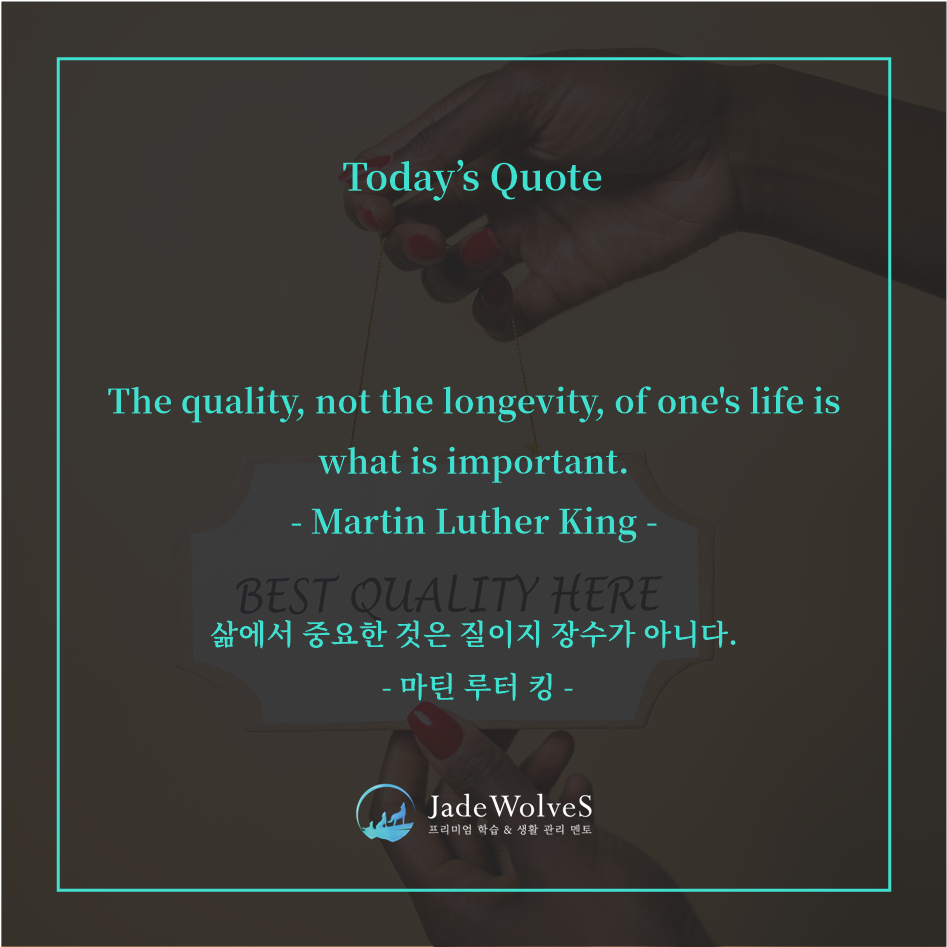 Today's Quote

The quality, not the longevity, of one's life is what is important.
- Martin Luther King -

BEST QUALITY HERE

삶에서 중요한 것은 질이지 장수가 아니다.
- 마틴 루터 킹 -

JadeWolveS
프리미엄 학습 & 생활 관리 멘토